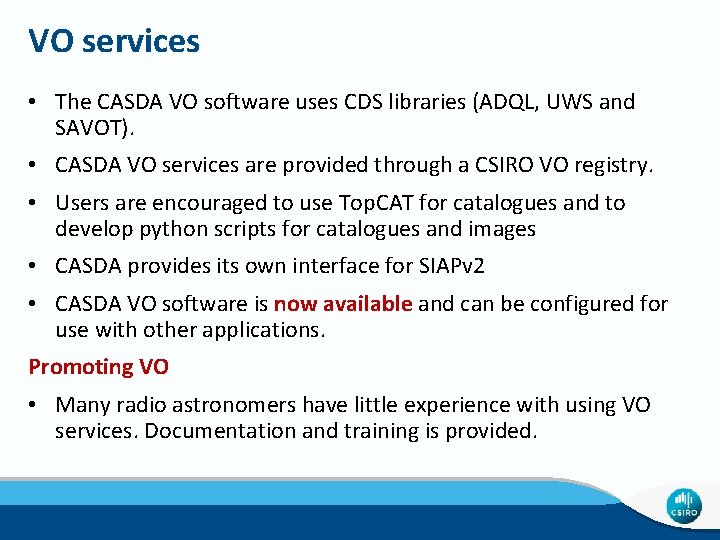 VO services

• The CASDA VO software uses CDS libraries (ADQL, UWS and SAVOT).

• CASDA VO services are provided through a CSIRO VO registry.

• Users are encouraged to use TopCAT for catalogues and to develop python scripts for catalogues and images

• CASDA provides its own interface for SIAPv2

• CASDA VO software is now available and can be configured for use with other applications.

Promoting VO

• Many radio astronomers have little experience with using VO services. Documentation and training is provided.

CSIRO